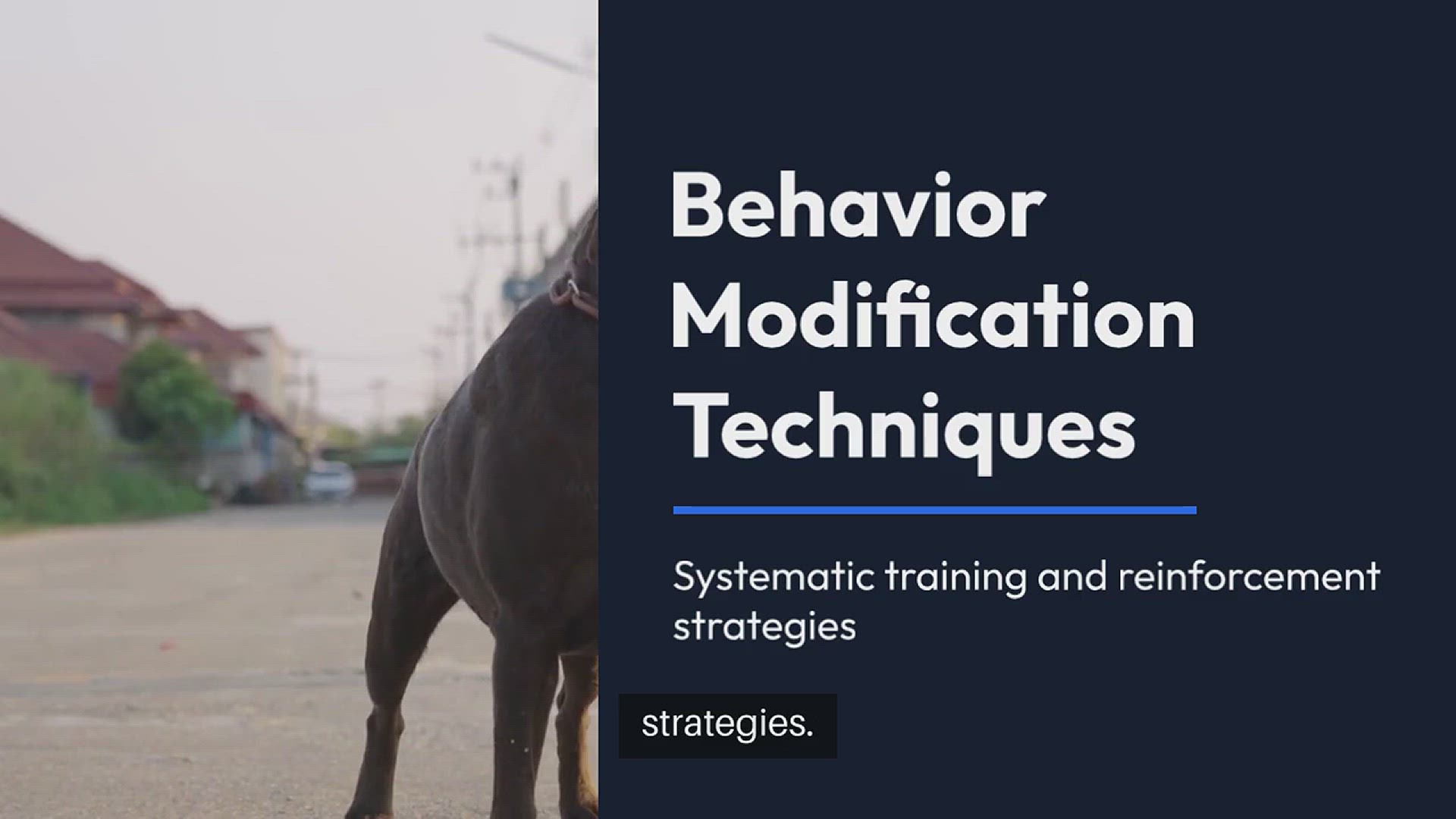 Behavior Modification Techniques

Systematic training and reinforcement strategies

strategies.